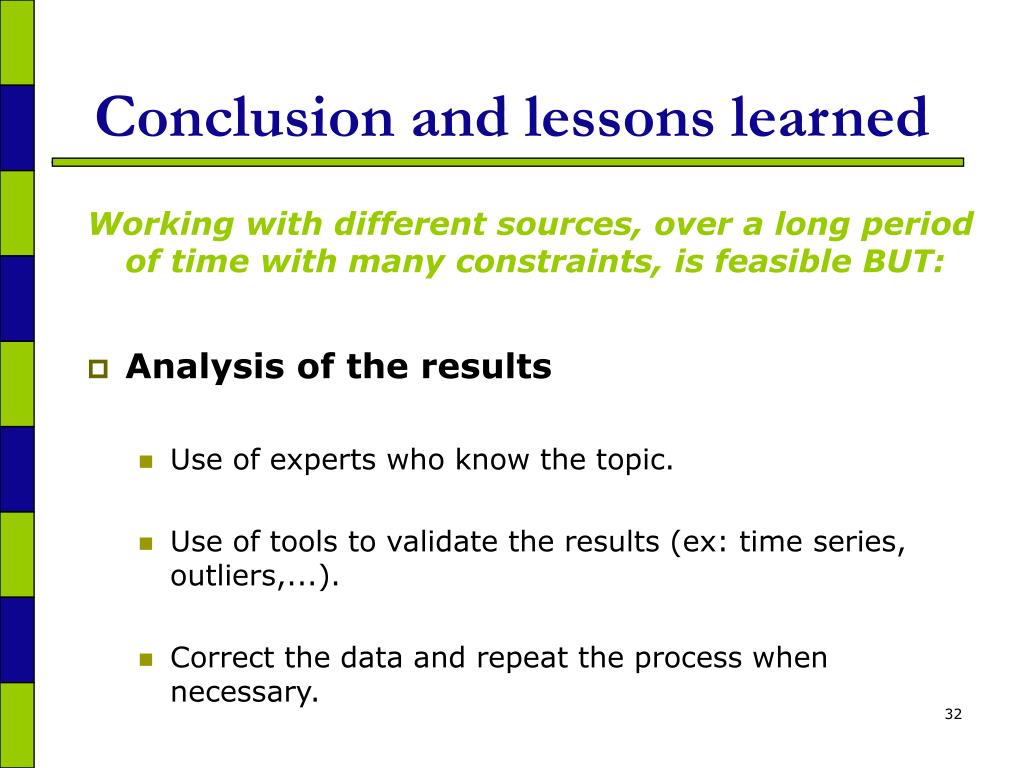 Conclusion and lessons learned

Working with different sources, over a long period of time with many constraints, is feasible BUT:

Analysis of the results

Use of experts who know the topic.

Use of tools to validate the results (ex: time series, outliers,...).

Correct the data and repeat the process when necessary.

32